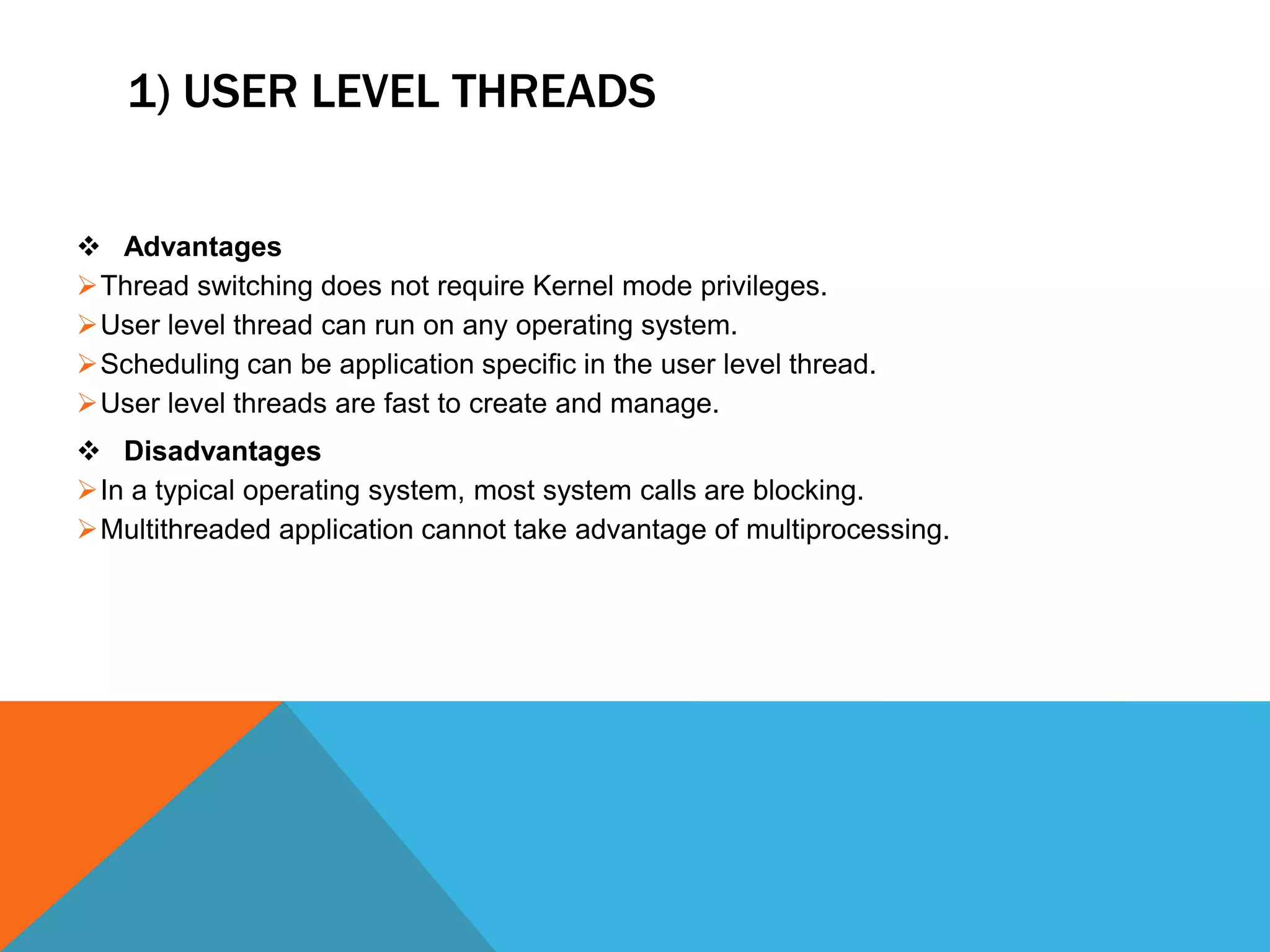 1) USER LEVEL THREADS

❖ Advantages

➢ Thread switching does not require Kernel mode privileges.

➢ User level thread can run on any operating system.

➢ Scheduling can be application specific in the user level thread.

➢ User level threads are fast to create and manage.

❖ Disadvantages

➢ In a typical operating system, most system calls are blocking.

➢ Multithreaded application cannot take advantage of multiprocessing.